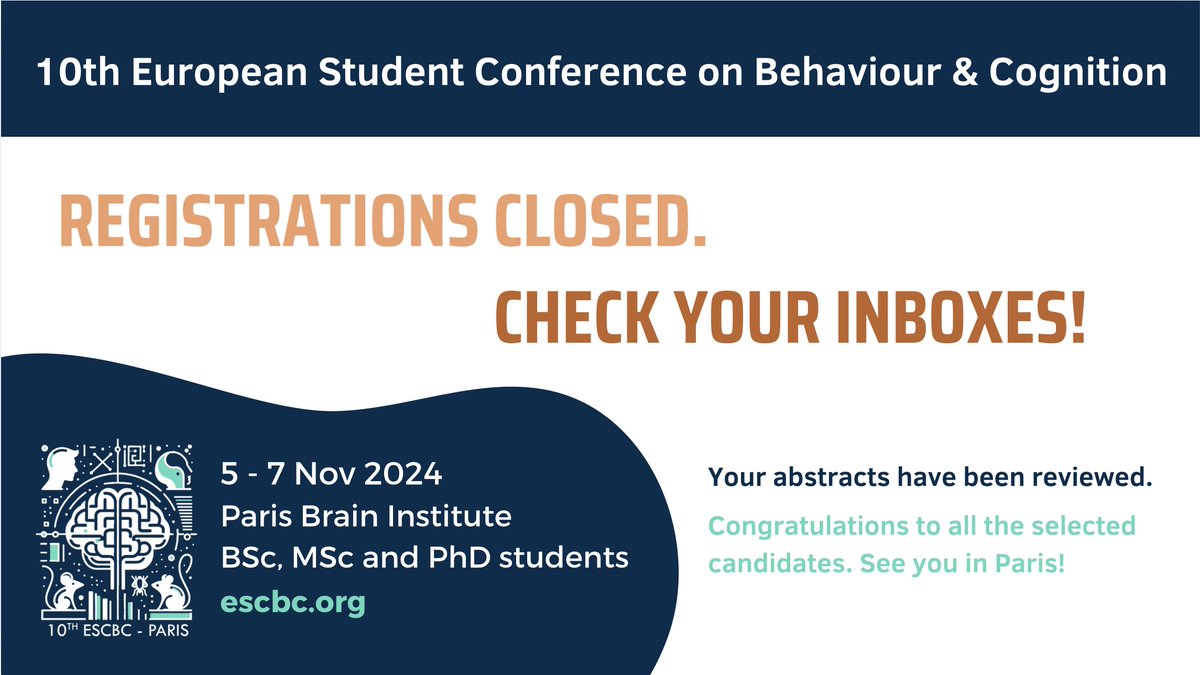 10th European Student Conference on Behaviour & Cognition

REGISTRATIONS CLOSED.

CHECK YOUR INBOXES!

10TH ESCBC - PARIS

5 - 7 Nov 2024
Paris Brain Institute
BSc, MSc and PhD students
escbc.org

Your abstracts have been reviewed.

Congratulations to all the selected candidates. See you in Paris!